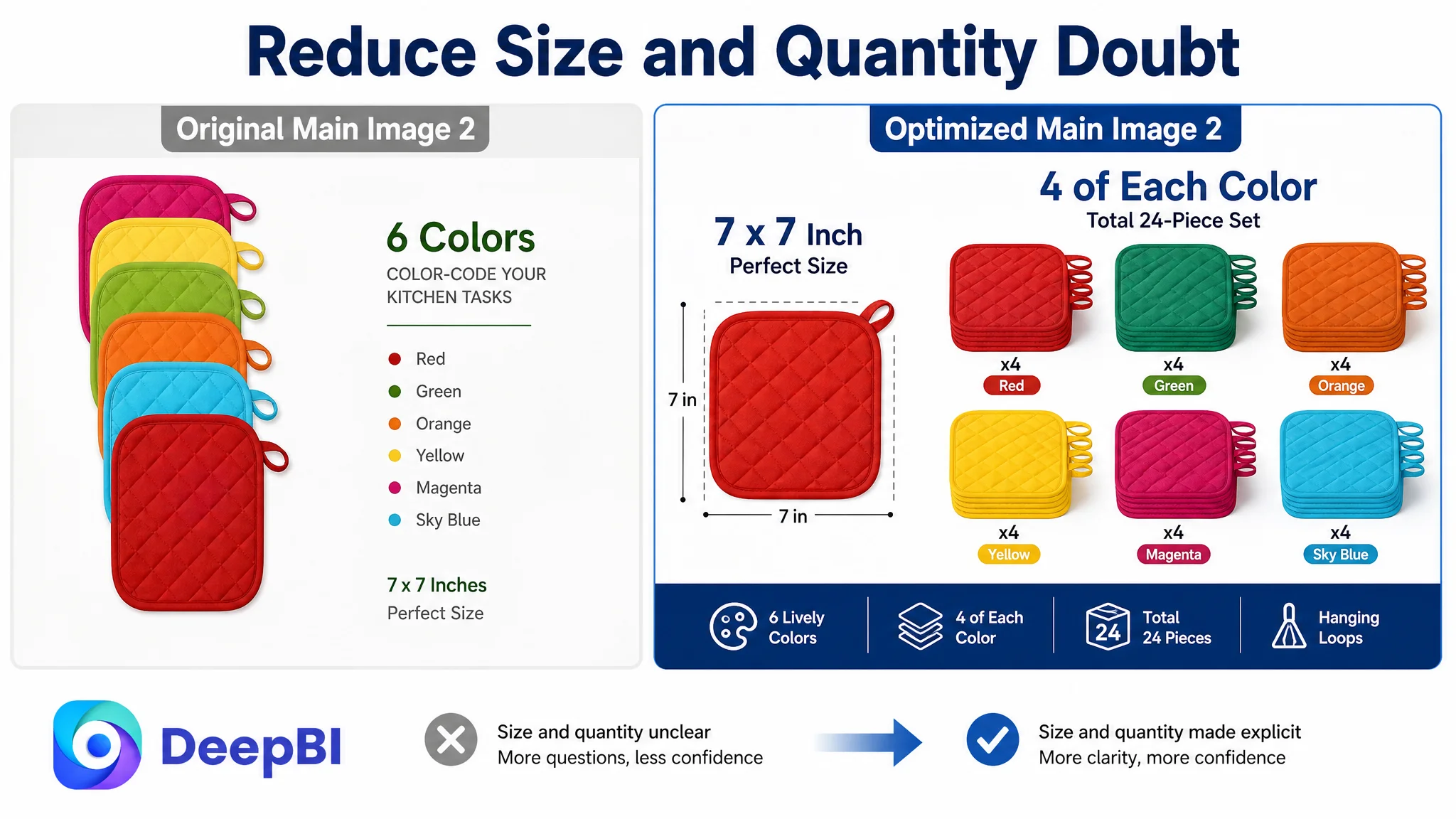 Reduce Size and Quantity Doubt

Original Main Image 2

6 Colors
COLOR-CODE YOUR KITCHEN TASKS

Red
Green
Orange
Yellow
Magenta
Sky Blue

7 x 7 Inches
Perfect Size

Optimized Main Image 2

7 x 7 Inch
Perfect Size

7 in
7 in

4 of Each Color
Total 24-Piece Set

x4
Red
x4
Green
x4
Orange
x4
Yellow
x4
Magenta
x4
Sky Blue

6 Lively Colors
4 of Each Color
24
Total 24 Pieces
Hanging Loops

DeepBI

Size and quantity unclear
More questions, less confidence

Size and quantity made explicit
More clarity, more confidence